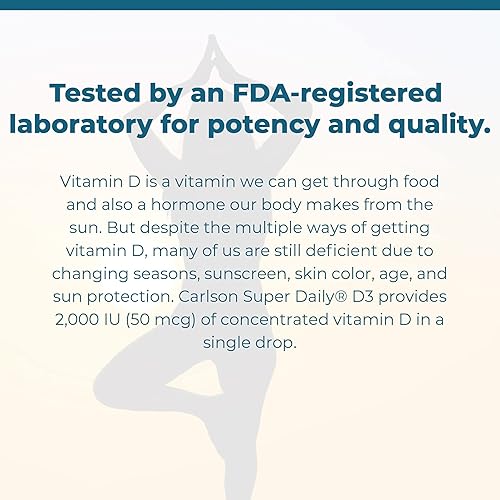 Tested by an FDA-registered laboratory for potency and quality.

Vitamin D is a vitamin we can get through food and also a hormone our body makes from the sun. But despite the multiple ways of getting vitamin D, many of us are still deficient due to changing seasons, sunscreen, skin color, age, and sun protection. Carlson Super Daily® D3 provides 2,000 IU (50 mcg) of concentrated vitamin D in a single drop.